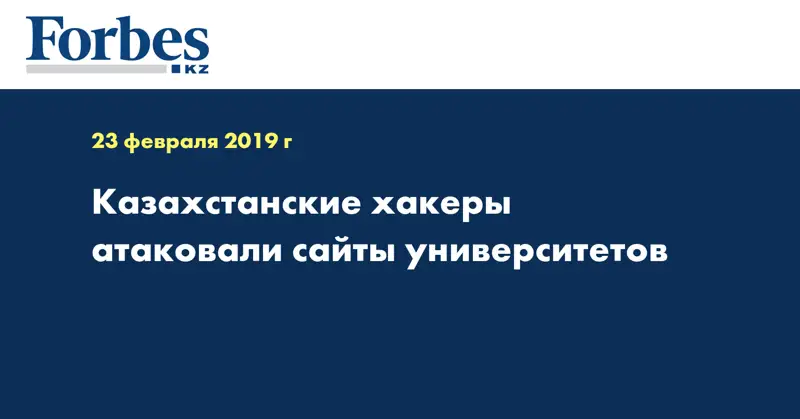 Forbes
KZ

23 февраля 2019 г

Казахстанские хакеры атаковали сайты университетов